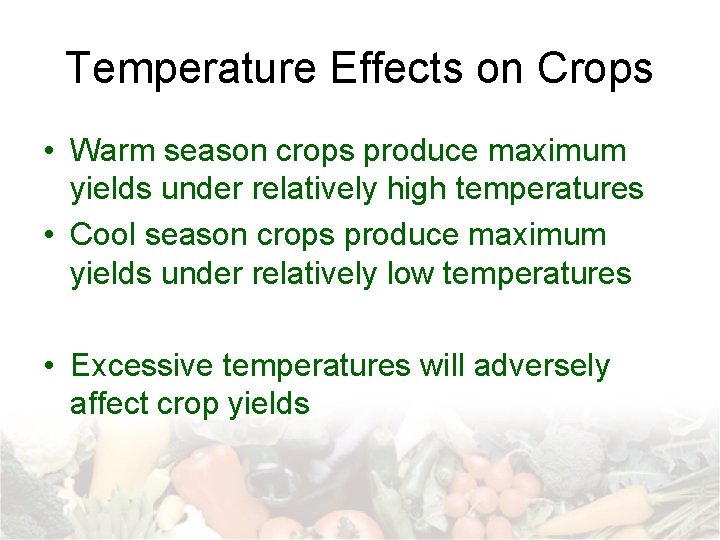 Temperature Effects on Crops

• Warm season crops produce maximum yields under relatively high temperatures
• Cool season crops produce maximum yields under relatively low temperatures

• Excessive temperatures will adversely affect crop yields